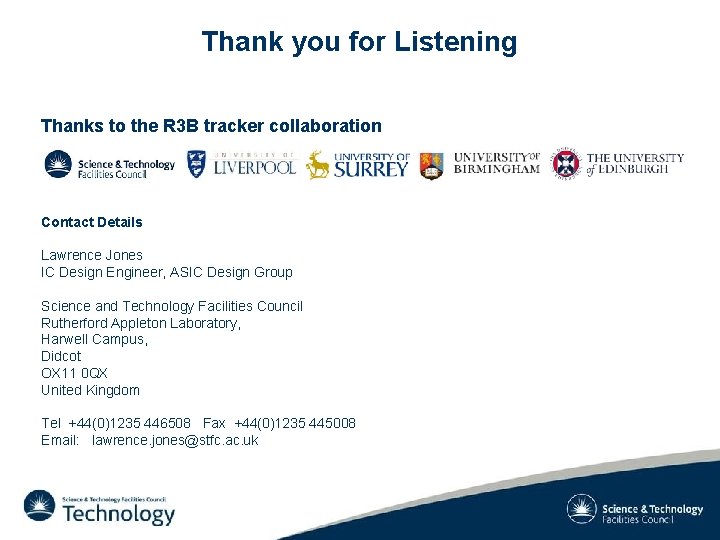 Thank you for Listening

Thanks to the R3B tracker collaboration

Science & Technology Facilities Council
UNIVERSITY OF LIVERPOOL
UNIVERSITY OF SURREY
UNIVERSITY OF BIRMINGHAM
THE UNIVERSITY of EDINBURGH

Contact Details

Lawrence Jones
IC Design Engineer, ASIC Design Group

Science and Technology Facilities Council
Rutherford Appleton Laboratory,
Harwell Campus,
Didcot
OX11 0QX
United Kingdom

Tel +44(0)1235 446508 Fax +44(0)1235 445008
Email: lawrence.jones@stfc.ac.uk

Science & Technology Facilities Council
Technology

Science & Technology Facilities Council